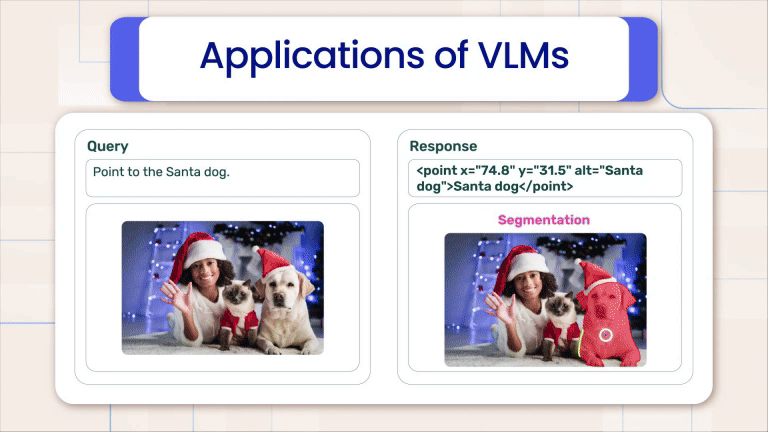 Applications of VLMs

Query

Point to the Santa dog.

Response

<point x="74.8" y="31.5" alt="Santa dog">Santa dog</point>

Segmentation